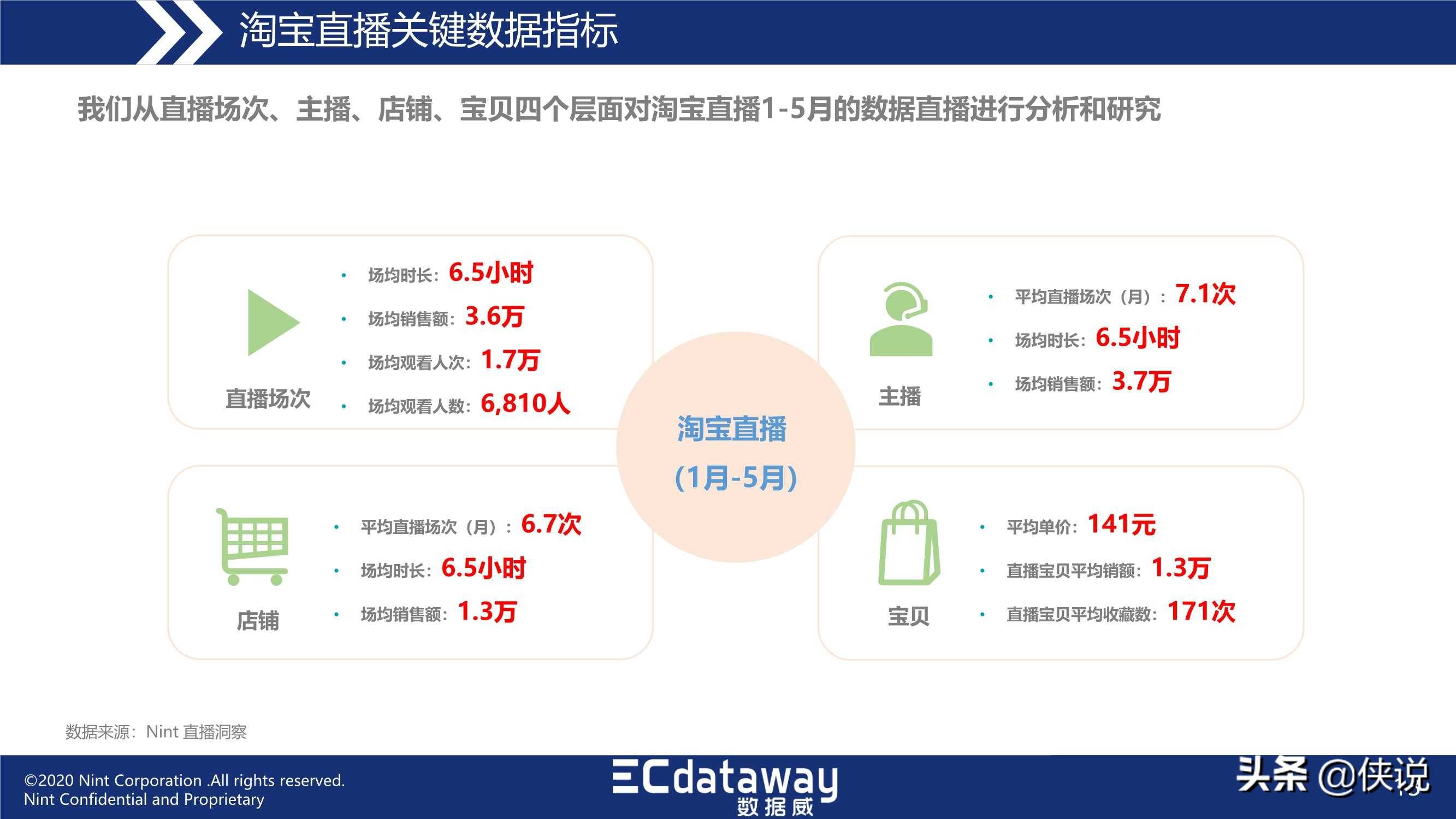 淘宝直播关键数据指标

我们从直播场次、主播、店铺、宝贝四个层面对淘宝直播1-5月的数据直播进行分析和研究

直播场次

• 场均时长：6.5小时
• 场均销售额：3.6万
• 场均观看人次：1.7万
• 场均观看人数：6,810人

主播

• 平均直播场次（月）：7.1次
• 场均时长：6.5小时
• 场均销售额：3.7万

淘宝直播
（1月-5月）

店铺

• 平均直播场次（月）：6.7次
• 场均时长：6.5小时
• 场均销售额：1.3万

宝贝

• 平均单价：141元
• 直播宝贝平均销额：1.3万
• 直播宝贝平均收藏数：171次

数据来源：Nint 直播洞察

©2020 Nint Corporation .All rights reserved.
Nint Confidential and Proprietary

ECdataway
数据威

头条 @侠说